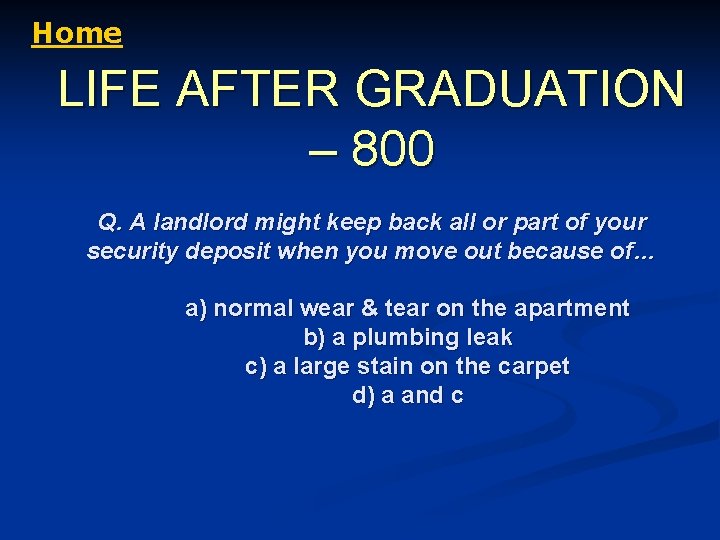 Home

LIFE AFTER GRADUATION – 800

Q. A landlord might keep back all or part of your security deposit when you move out because of…

a) normal wear & tear on the apartment
b) a plumbing leak
c) a large stain on the carpet
d) a and c